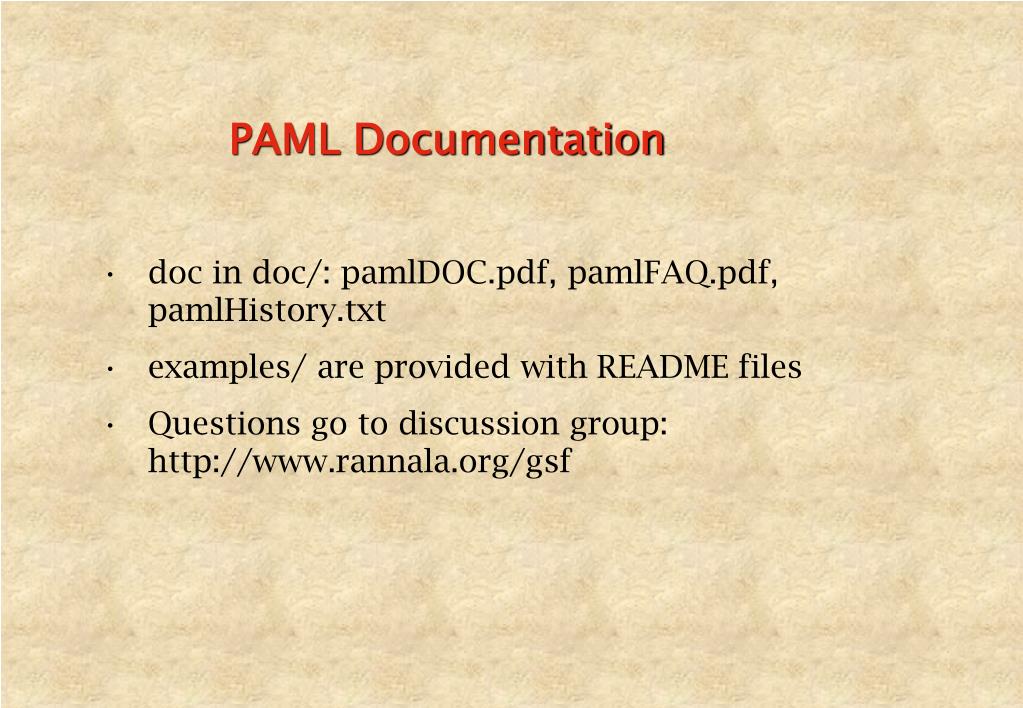 PAML Documentation

• doc in doc/: pamlDOC.pdf, pamlFAQ.pdf, pamlHistory.txt

• examples/ are provided with README files

• Questions go to discussion group: http://www.rannala.org/gsf